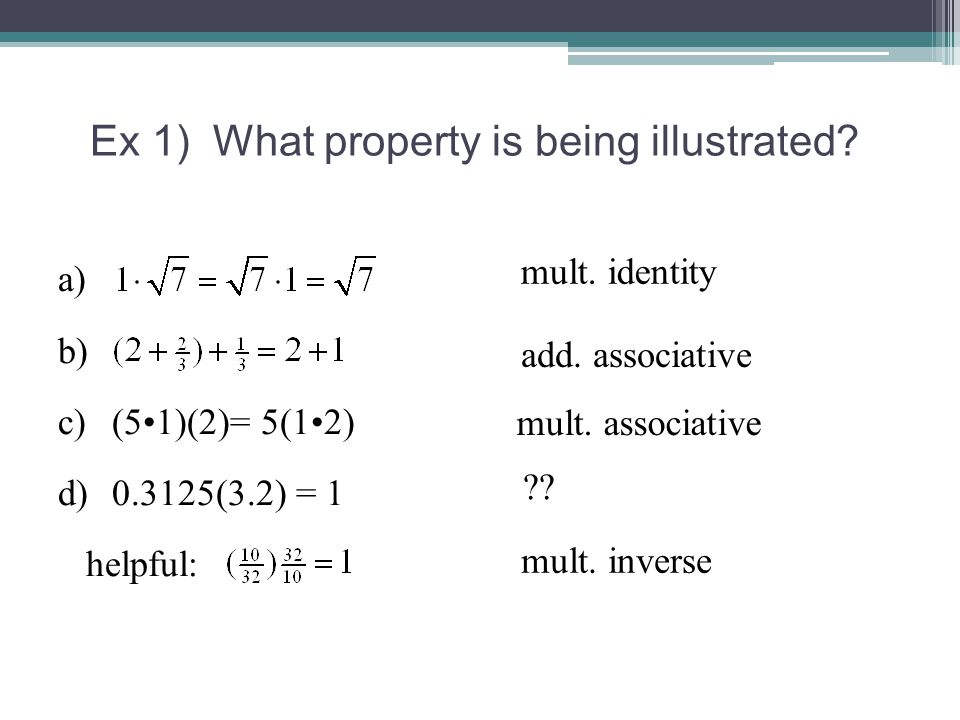 Ex 1) What property is being illustrated?

a) $1 \cdot \sqrt{7} = \sqrt{7} \cdot 1 = \sqrt{7}$ mult. identity

b) $(2 + \frac{2}{3}) + \frac{1}{3} = 2 + 1$ add. associative

c) (5•1)(2)= 5(1•2) mult. associative

d) 0.3125(3.2) = 1 ??

helpful: $(\frac{10}{32})\frac{32}{10} = 1$ mult. inverse